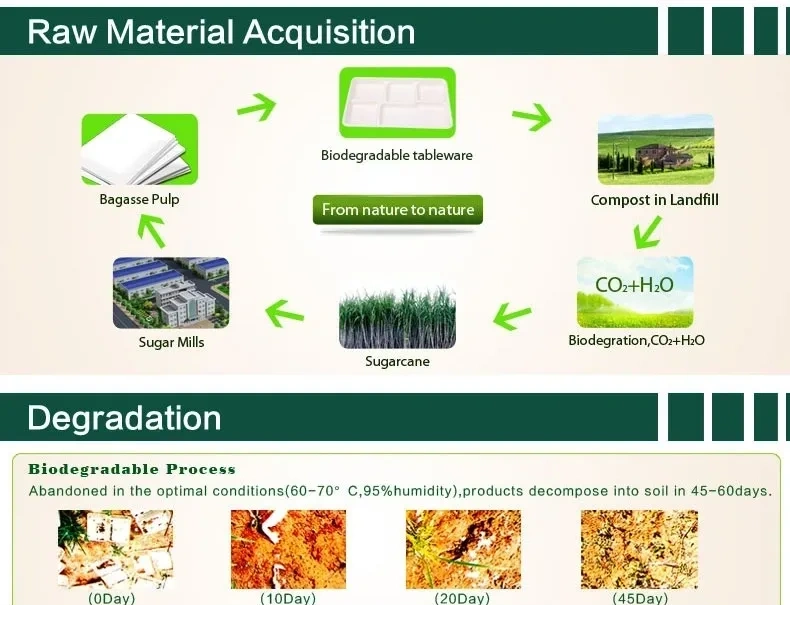 Raw Material Acquisition

Biodegradable tableware

Bagasse Pulp

From nature to nature

Compost in Landfill

$CO_2+H_2O$

Sugar Mills

Sugarcane

Biodegration,$CO_2+H_2O$

Degradation

Biodegradable Process

Abandoned in the optimal conditions(60-70° C,95%humidity),products decompose into soil in 45-60days.

(0Day)

(10Day)

(20Day)

(45Day)